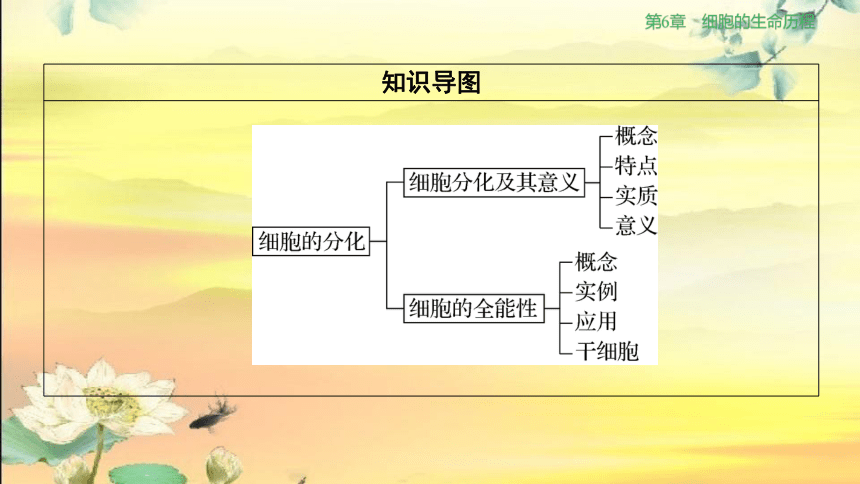 第6章　细胞的生命历程

知识导图

细胞的分化

细胞分化及其意义
概念
特点
实质
意义

细胞的全能性
概念
实例
应用
干细胞